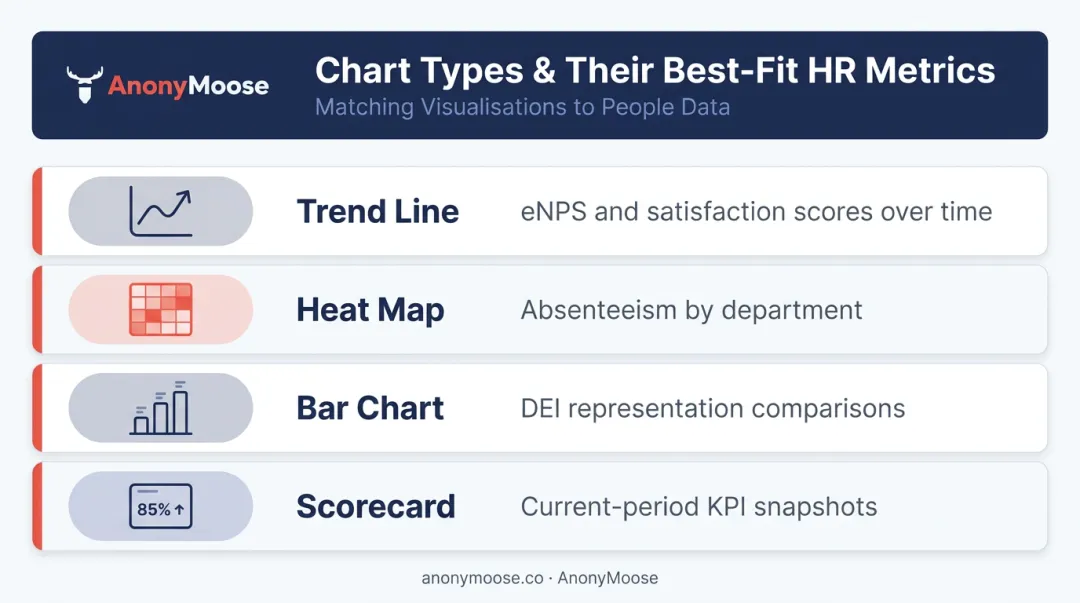 AnonyMoose

Chart Types & Their Best-Fit HR Metrics

Matching Visualisations to People Data

Trend Line

eNPS and satisfaction scores over time

Heat Map

Absenteeism by department

Bar Chart

DEI representation comparisons

85% ↑

Scorecard

Current-period KPI snapshots

anonymoose.co · AnonyMoose